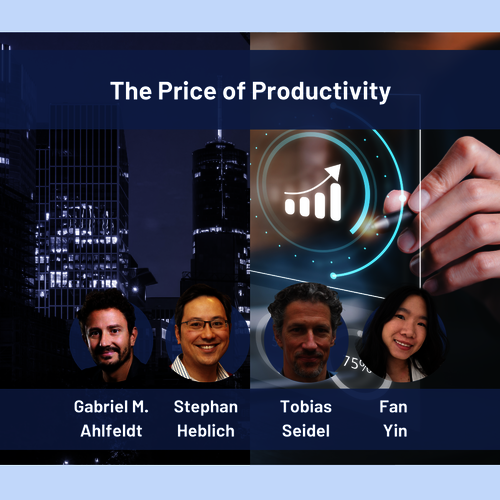 The Price of Productivity

75%

Gabriel M. Ahlfeldt

Stephan Heblich

Tobias Seidel

Fan Yin